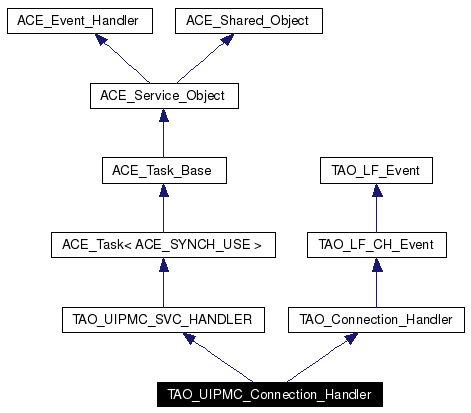 ACE_Event_Handler
ACE_Shared_Object
ACE_Service_Object
ACE_Task_Base
TAO_LF_Event
ACE_Task< ACE_SYNCH_USE >
TAO_LF_CH_Event
TAO_UIPMC_SVC_HANDLER
TAO_Connection_Handler
TAO_UIPMC_Connection_Handler